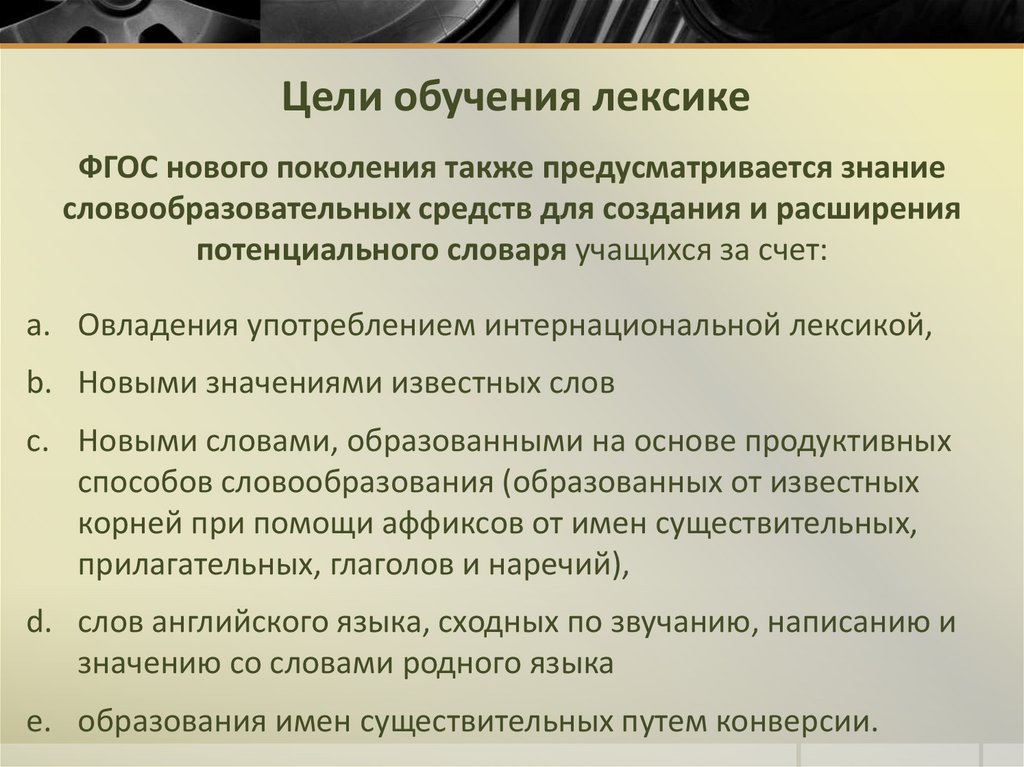 Цели обучения лексике

ФГОС нового поколения также предусматривается знание словообразовательных средств для создания и расширения потенциального словаря учащихся за счет:

a. Овладения употреблением интернациональной лексикой,
b. Новыми значениями известных слов
c. Новыми словами, образованными на основе продуктивных способов словообразования (образованных от известных корней при помощи аффиксов от имен существительных, прилагательных, глаголов и наречий),
d. слов английского языка, сходных по звучанию, написанию и значению со словами родного языка
e. образования имен существительных путем конверсии.